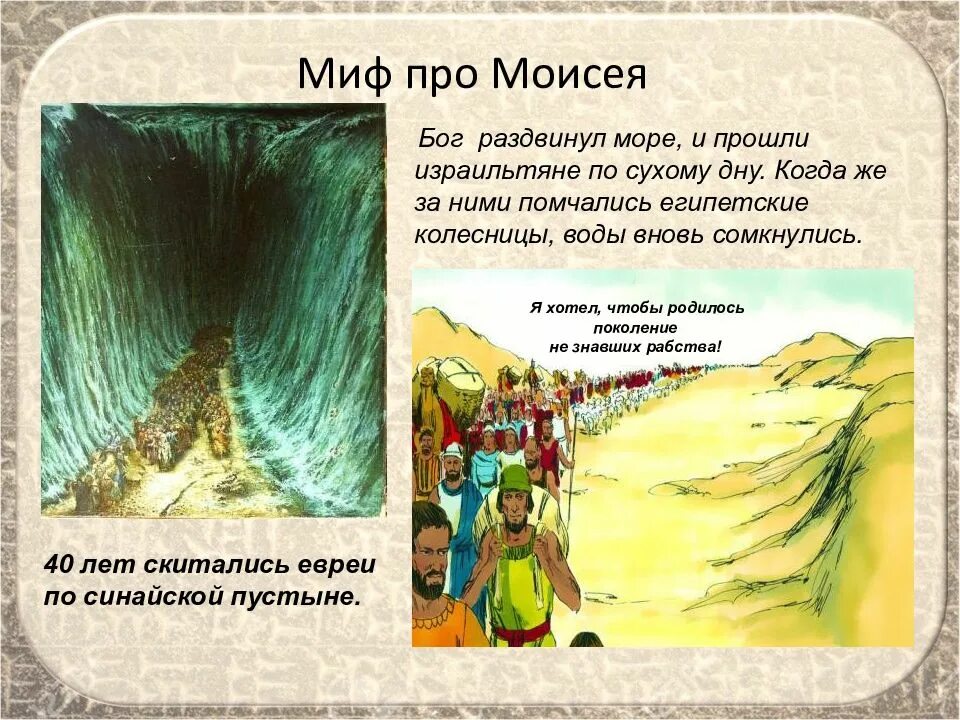 Миф про Моисея

Бог раздвинул море, и прошли израильтяне по сухому дну. Когда же за ними помчались египетские колесницы, воды вновь сомкнулись.

Я хотел, чтобы родилось поколение не знавших рабства!

40 лет скитались евреи по синайской пустыне.